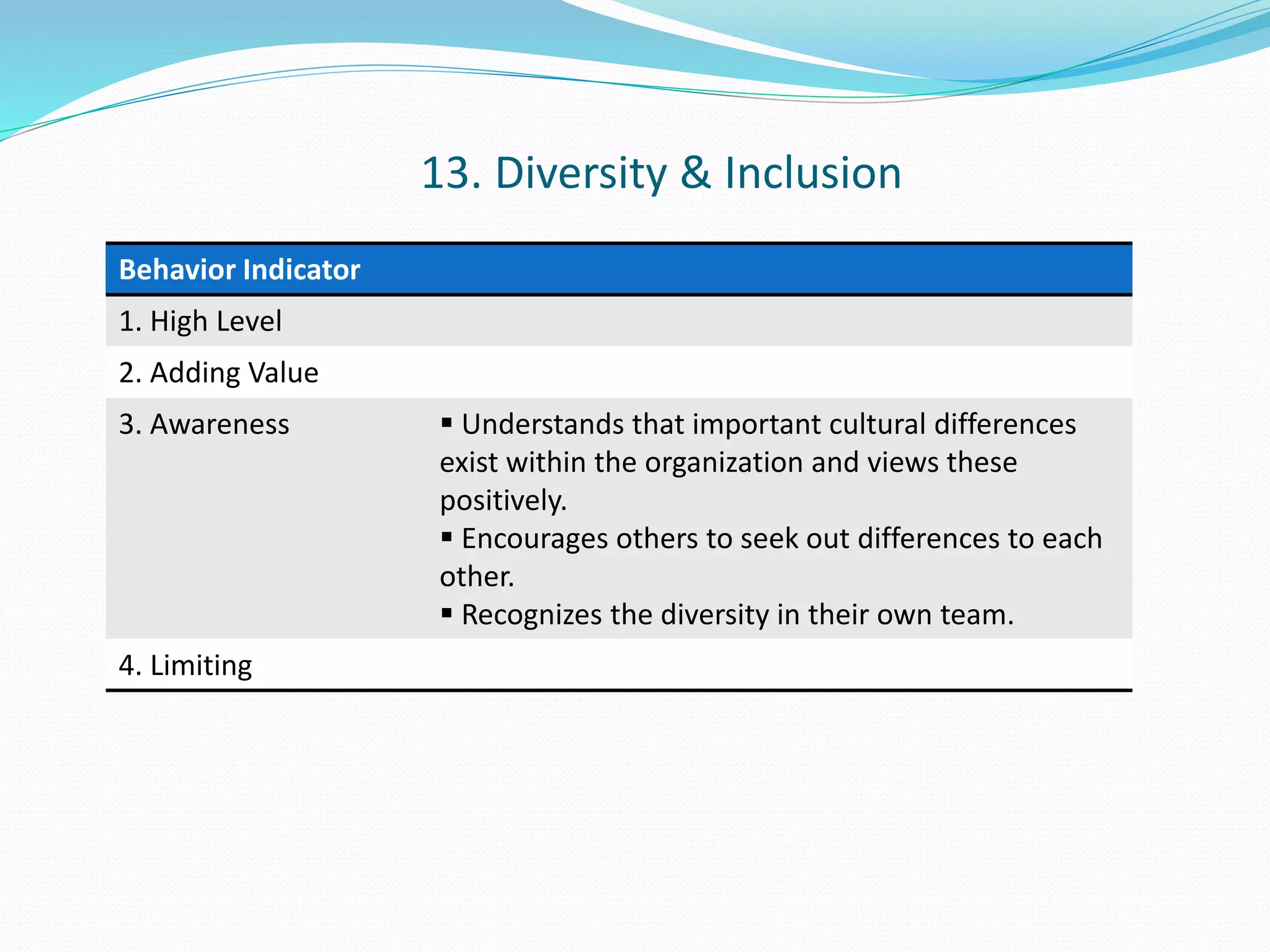 13. Diversity & Inclusion

| Behavior Indicator | |
|---|---|
| 1. High Level | |
| 2. Adding Value | |
| 3. Awareness | ▪ Understands that important cultural differences exist within the organization and views these positively. ▪ Encourages others to seek out differences to each other. ▪ Recognizes the diversity in their own team. |
| 4. Limiting | |